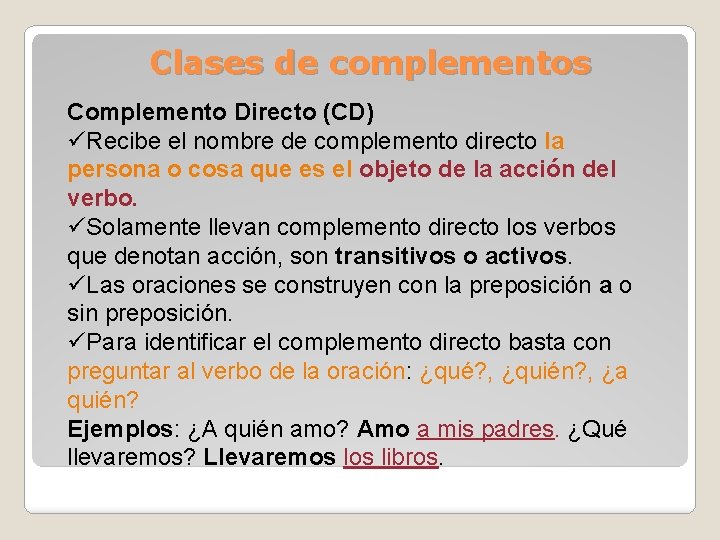 Clases de complementos

Complemento Directo (CD)
✓Recibe el nombre de complemento directo la persona o cosa que es el objeto de la acción del verbo.
✓Solamente llevan complemento directo los verbos que denotan acción, son transitivos o activos.
✓Las oraciones se construyen con la preposición a o sin preposición.
✓Para identificar el complemento directo basta con preguntar al verbo de la oración: ¿qué?, ¿quién?, ¿a quién?
Ejemplos: ¿A quién amo? Amo a mis padres. ¿Qué llevaremos? Llevaremos los libros.